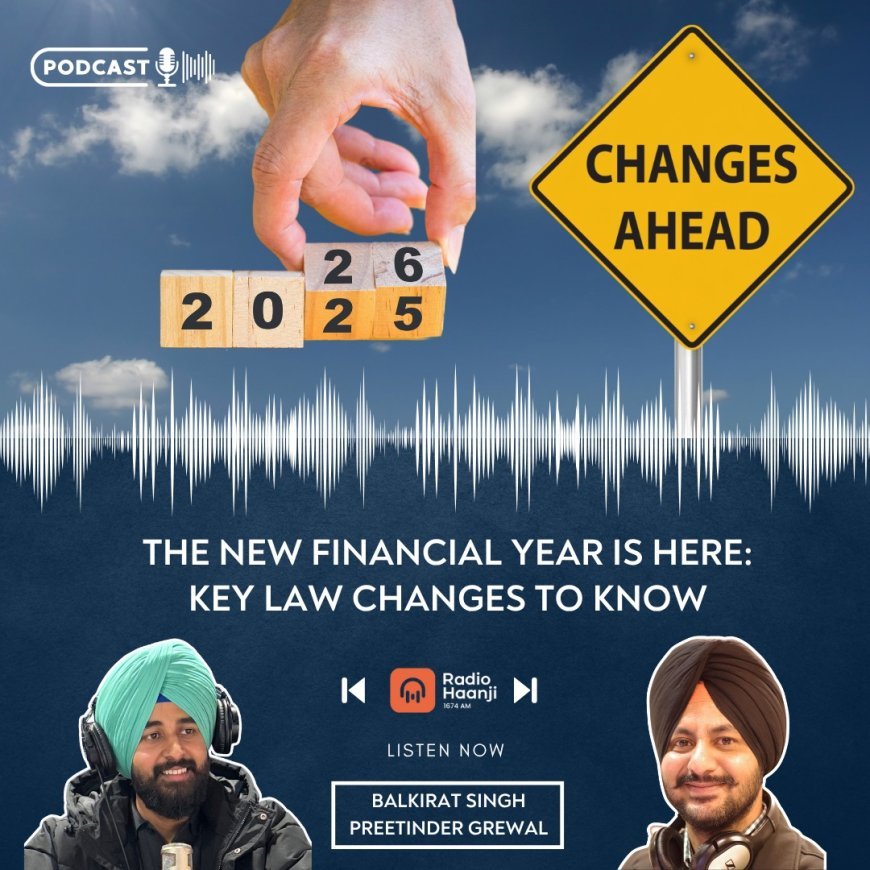 PODCAST

CHANGES AHEAD

26
2025

THE NEW FINANCIAL YEAR IS HERE: KEY LAW CHANGES TO KNOW

Radio Haanji 1674 AM

LISTEN NOW

BALKIRAT SINGH
PREETINDER GREWAL